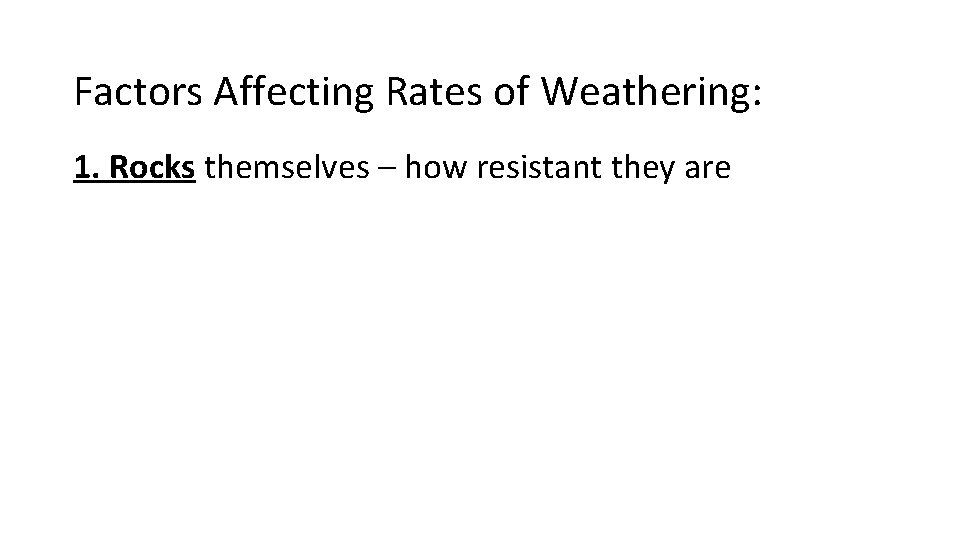 Factors Affecting Rates of Weathering:

1. Rocks themselves – how resistant they are